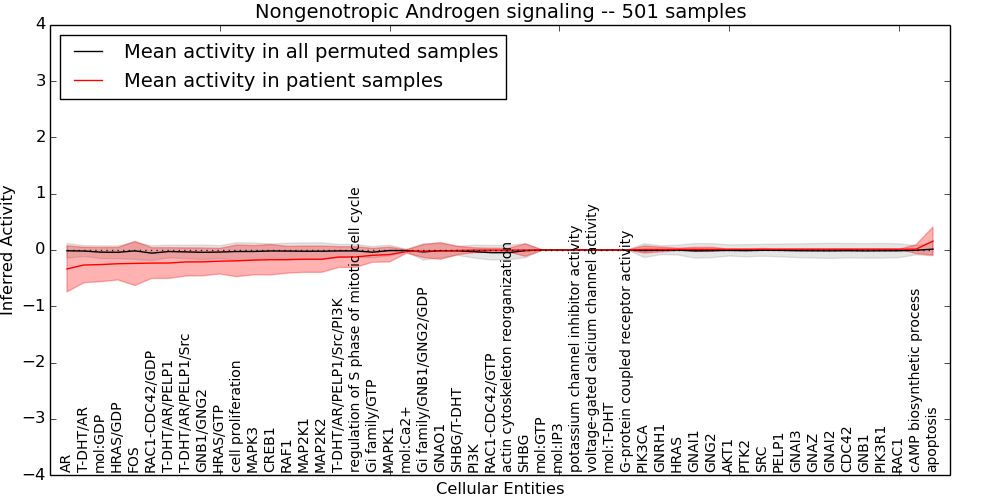 Nongenotropic Androgen signaling -- 501 samples

Mean activity in all permuted samples
Mean activity in patient samples

Inferred Activity

4
3
2
1
0
−1
−2
−3
−4

AR
T-DHT/AR
mol:GDP
HRAS/GDP
FOS
RAC1-CDC42/GDP
T-DHT/AR/PELP1
T-DHT/AR/PELP1/Src
GNB1/GNG2
HRAS/GTP
cell proliferation
MAPK3
CREB1
RAF1
MAP2K1
MAP2K2
T-DHT/AR/PELP1/Src/PI3K
regulation of S phase of mitotic cell cycle
Gi family/GTP
MAPK1
mol:Ca2+
Gi family/GNB1/GNG2/GDP
GNAO1
SHBG/T-DHT
PI3K
RAC1-CDC42/GTP
actin cytoskeleton reorganization
SHBG
mol:GTP
mol:IP3
potassium channel inhibitor activity
voltage-gated calcium channel activity
mol:T-DHT
G-protein coupled receptor activity
PIK3CA
GNRH1
HRAS
GNAI1
GNG2
AKT1
PTK2
SRC
PELP1
GNAI3
GNAZ
GNAI2
CDC42
GNB1
PIK3R1
RAC1
cAMP biosynthetic process
apoptosis

Cellular Entities